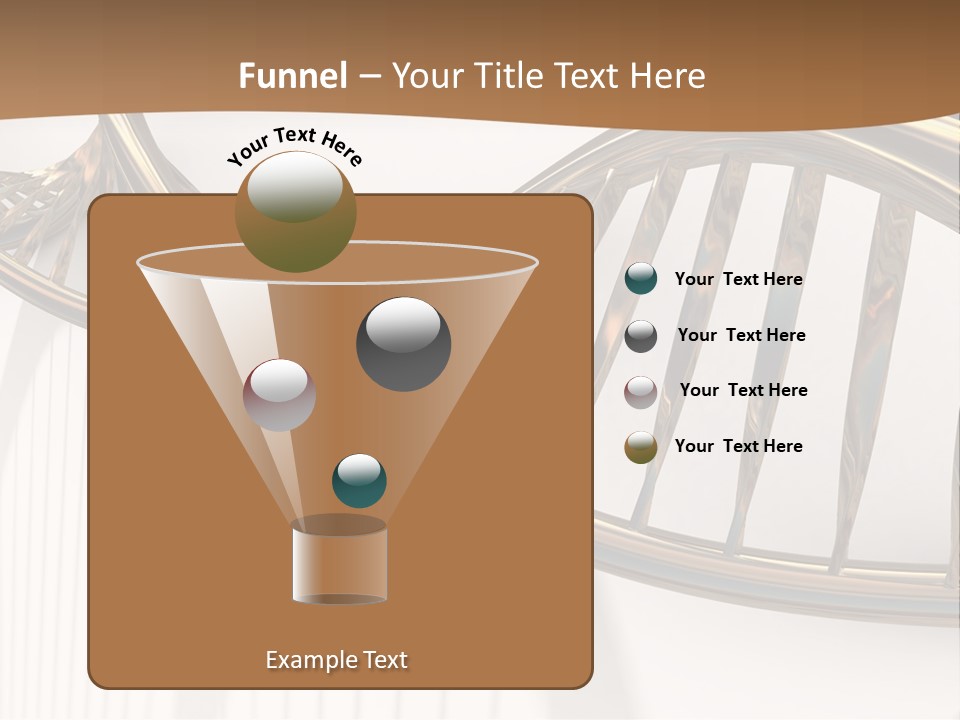 Funnel – Your Title Text Here

Your Text Here

Your Text Here

Your Text Here

Your Text Here

Your Text Here

Example Text